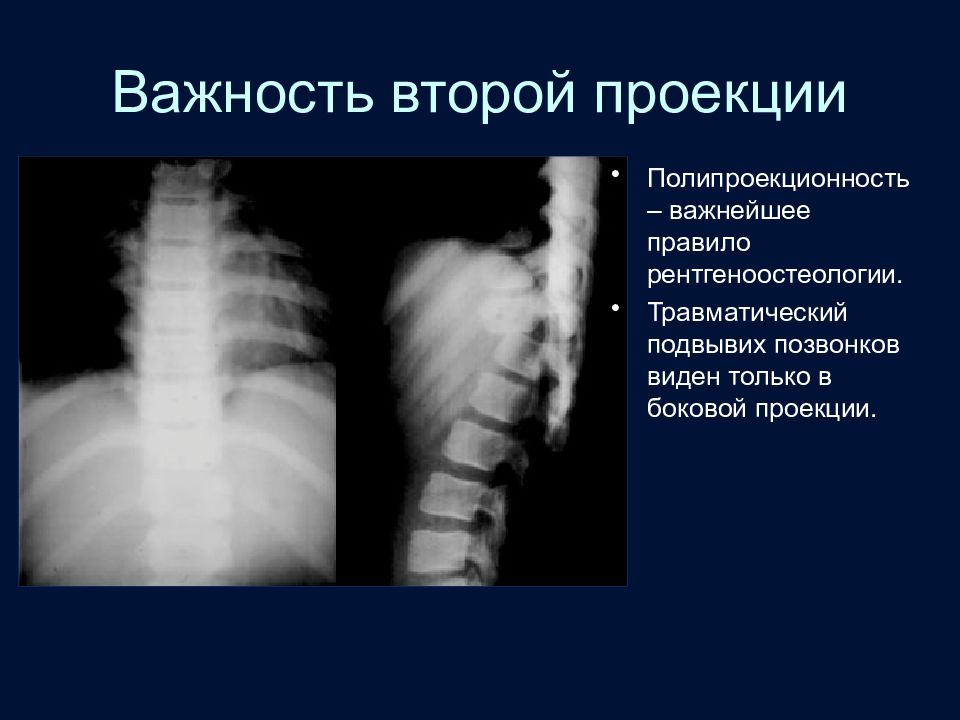 Важность второй проекции

• Полипроекционность – важнейшее правило рентгеноостеологии.
• Травматический подвывих позвонков виден только в боковой проекции.